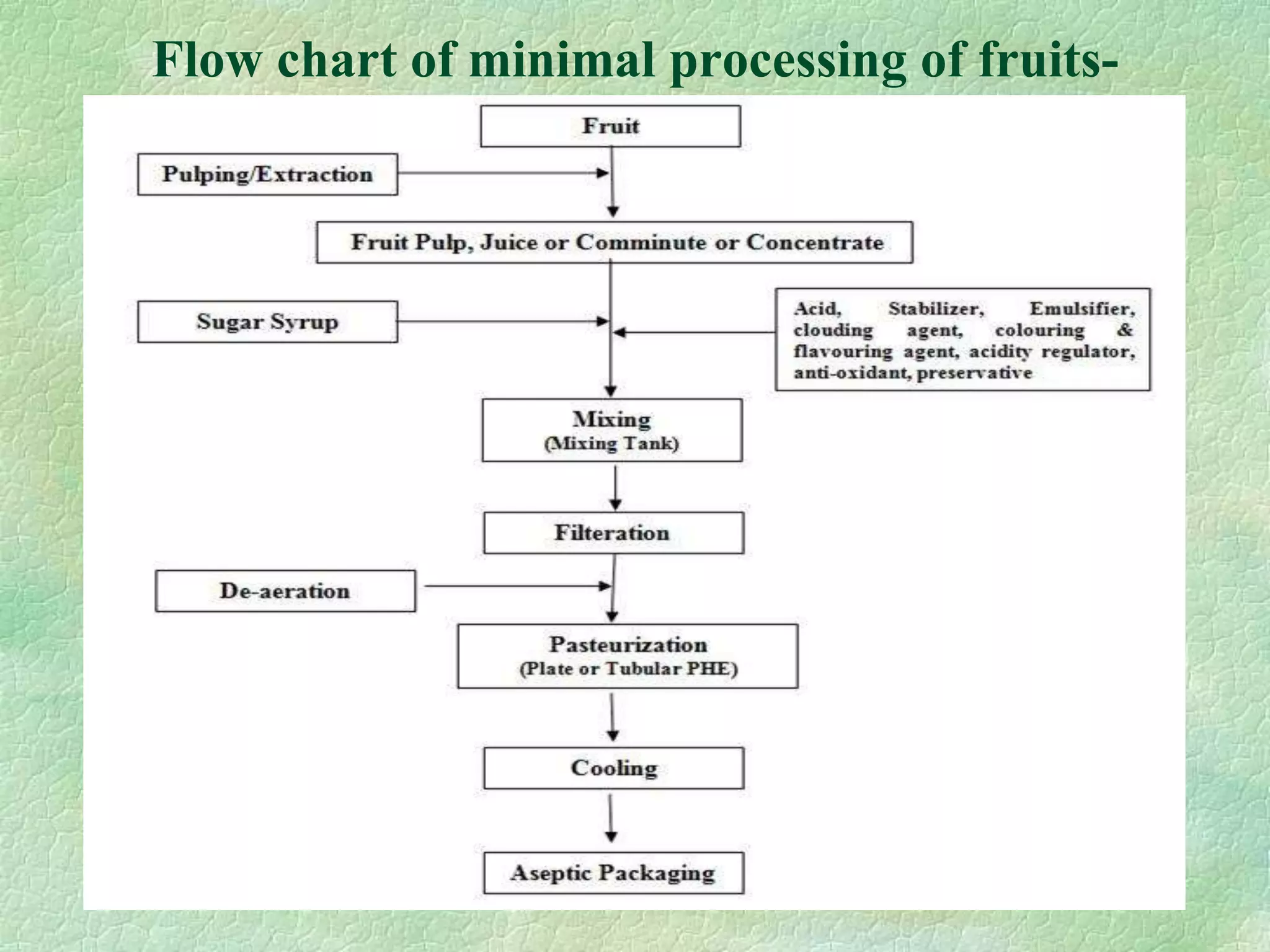 Flow chart of minimal processing of fruits-

Fruit

Pulping/Extraction

Fruit Pulp, Juice or Comminute or Concentrate

Sugar Syrup

Acid, Stabilizer, Emulsifier, clouding agent, colouring & flavouring agent, acidity regulator, anti-oxidant, preservative

Mixing
(Mixing Tank)

Filteration

De-aeration

Pasteurization
(Plate or Tubular PHE)

Cooling

Aseptic Packaging